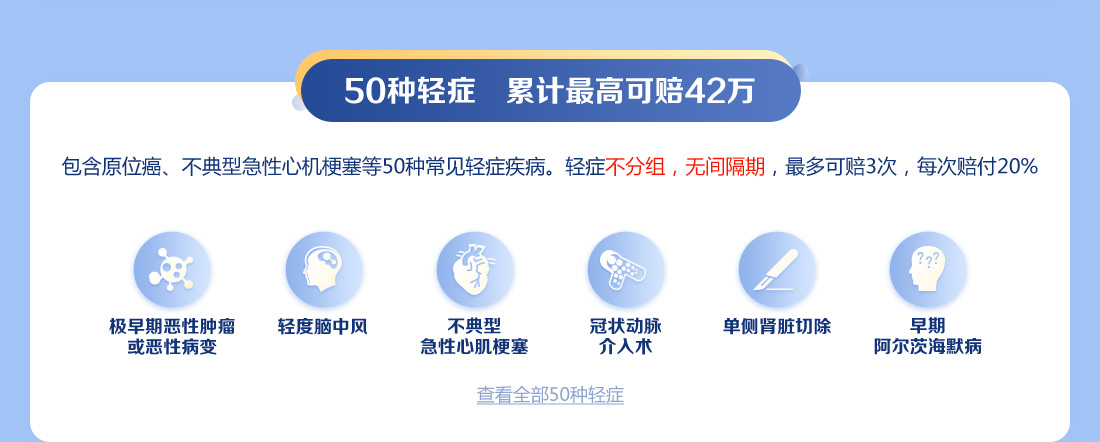 50种轻症　累计最高可赔42万

包含原位癌、不典型急性心机梗塞等50种常见轻症疾病。轻症不分组，无间隔期，最多可赔3次，每次赔付20%

极早期恶性肿瘤或恶性病变

轻度脑中风

不典型急性心肌梗塞

冠状动脉介入术

单侧肾脏切除

早期阿尔茨海默病

查看全部50种轻症